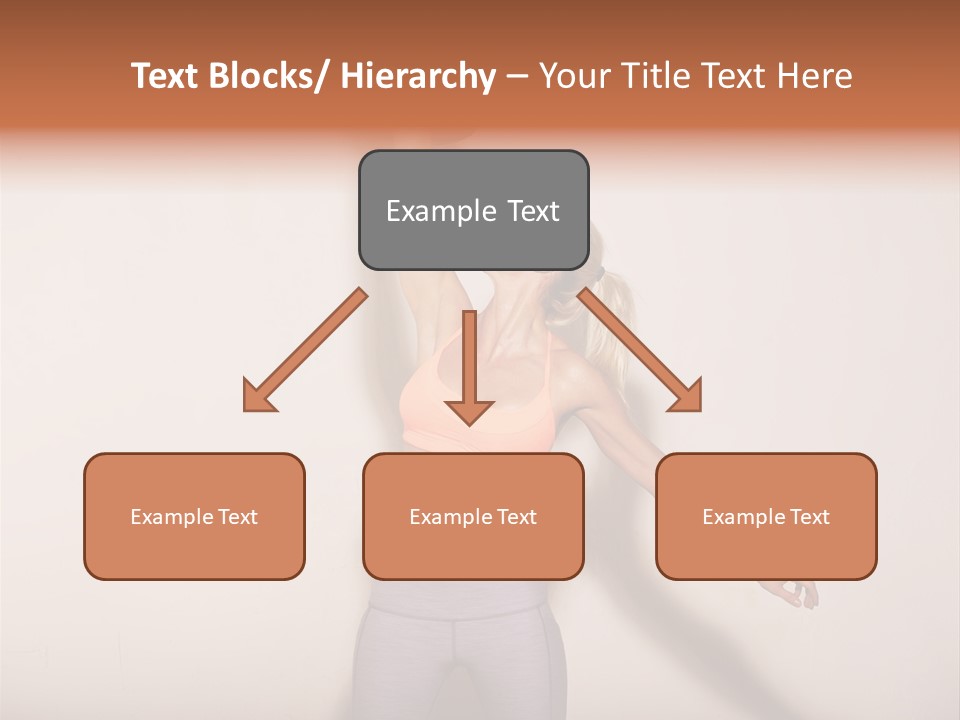 Text Blocks/ Hierarchy – Your Title Text Here

Example Text

Example Text

Example Text

Example Text